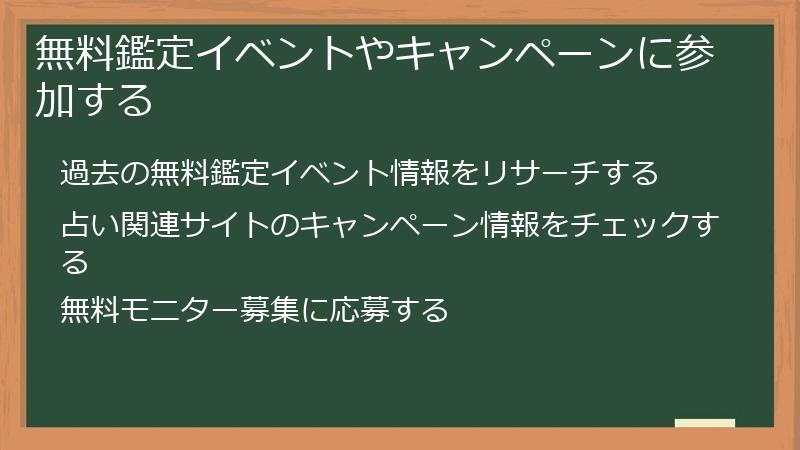 無料鑑定イベントやキャンペーンに参加する

過去の無料鑑定イベント情報をリサーチする

占い関連サイトのキャンペーン情報をチェックする

無料モニター募集に応募する